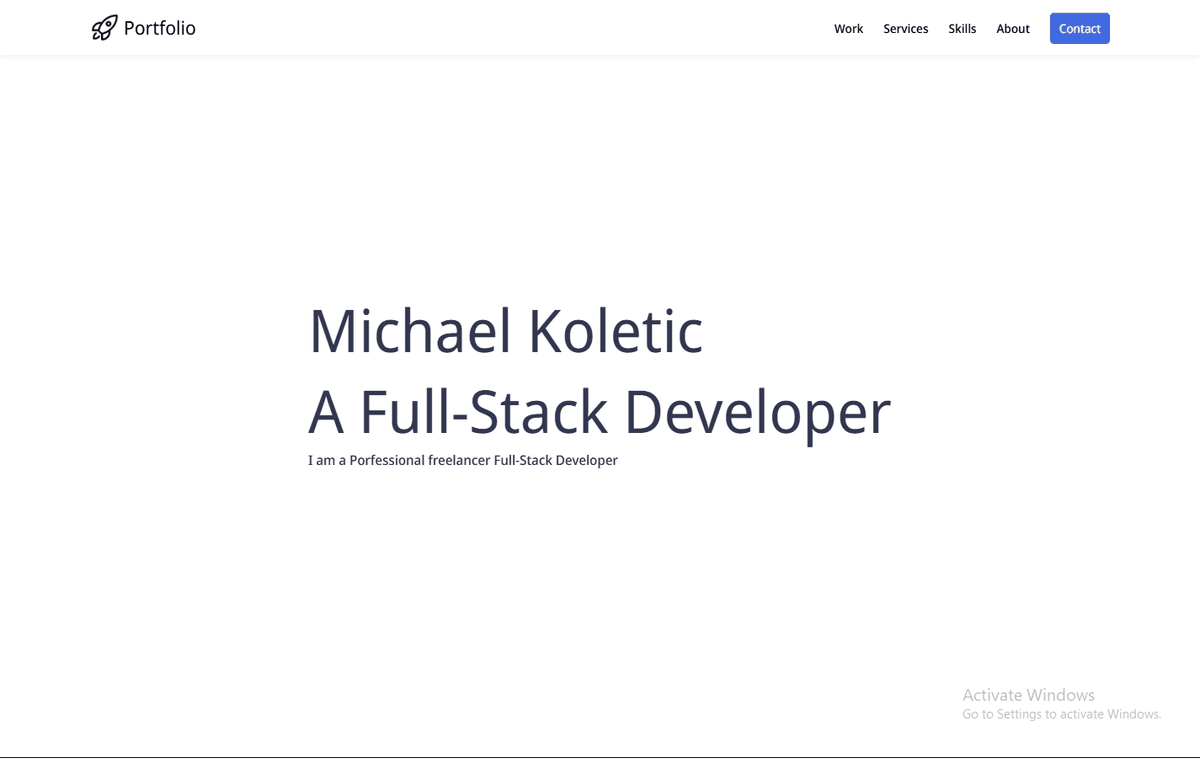 Portfolio

Work Services Skills About Contact

Michael Koletic
A Full-Stack Developer

I am a Porfessional freelancer Full-Stack Developer

Activate Windows
Go to Settings to activate Windows.